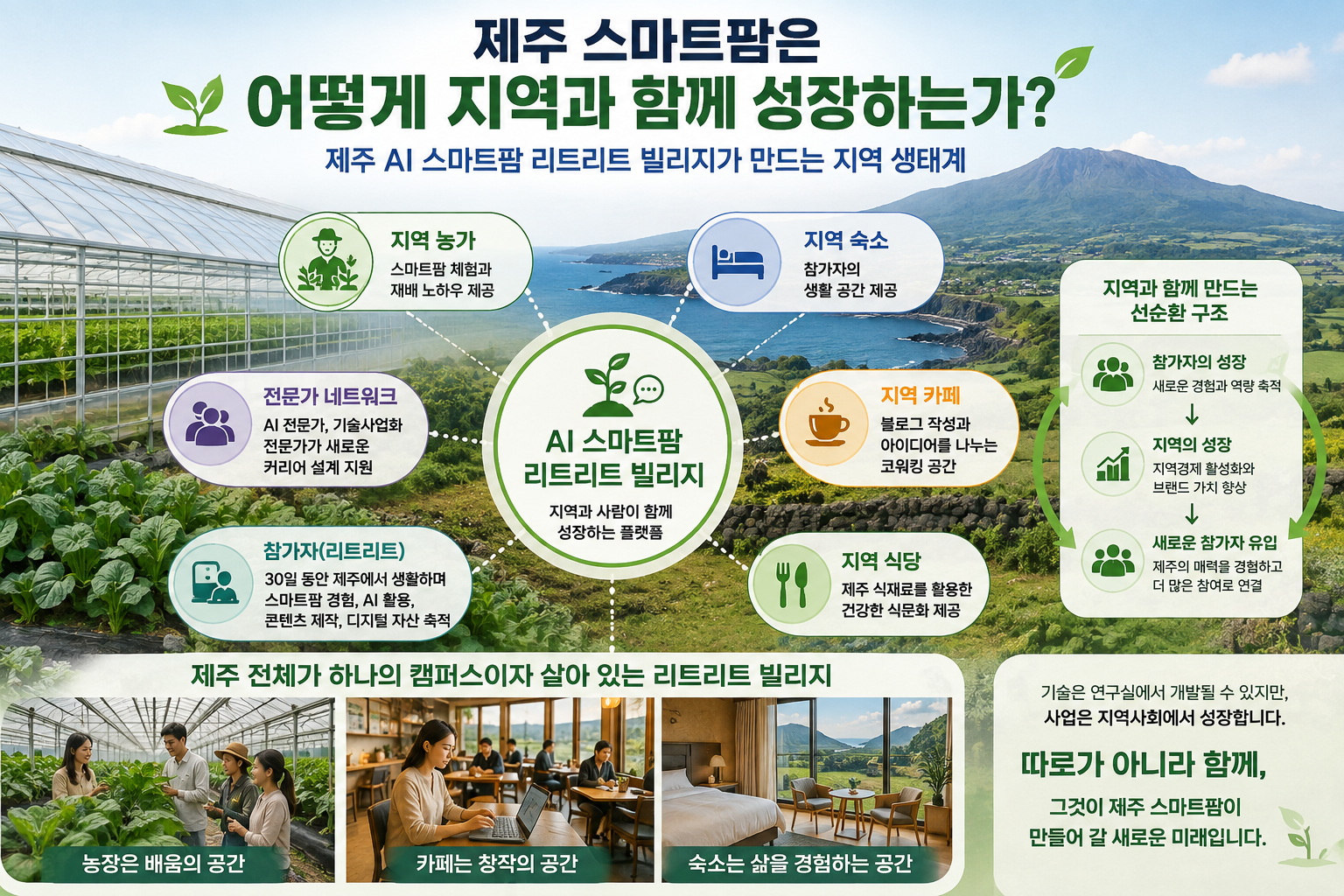 제주 스마트팜은
어떻게 지역과 함께 성장하는가?

제주 AI 스마트팜 리트리트 빌리지가 만드는 지역 생태계

지역 농가
스마트팜 체험과 재배 노하우 제공

지역 숙소
참가자의 생활 공간 제공

전문가 네트워크
AI 전문가, 기술사업화 전문가가 새로운 커리어 설계 지원

AI 스마트팜 리트리트 빌리지
지역과 사람이 함께 성장하는 플랫폼

지역 카페
블로그 작성과 아이디어를 나누는 코워킹 공간

참가자(리트리트)
30일 동안 제주에서 생활하며 스마트팜 경험, AI 활용, 콘텐츠 제작, 디지털 자산 축적

지역 식당
제주 식재료를 활용한 건강한 식문화 제공

지역과 함께 만드는 선순환 구조

참가자의 성장
새로운 경험과 역량 축적
↓
지역의 성장
지역경제 활성화와 브랜드 가치 향상
↓
새로운 참가자 유입
제주의 매력을 경험하고 더 많은 참여로 연결

제주 전체가 하나의 캠퍼스이자 살아 있는 리트리트 빌리지

농장은 배움의 공간

카페는 창작의 공간

숙소는 삶을 경험하는 공간

기술은 연구실에서 개발될 수 있지만,
사업은 지역사회에서 성장합니다.

따로가 아니라 함께,

그것이 제주 스마트팜이 만들어 갈 새로운 미래입니다.